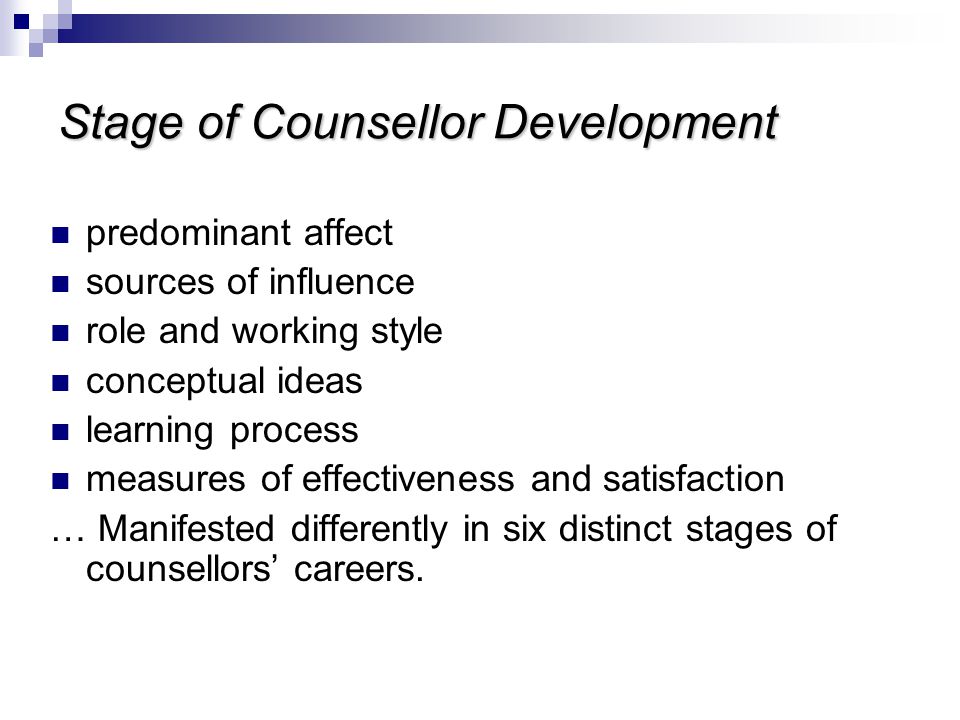 Stage of Counsellor Development

- predominant affect
- sources of influence
- role and working style
- conceptual ideas
- learning process
- measures of effectiveness and satisfaction

… Manifested differently in six distinct stages of counsellors’ careers.